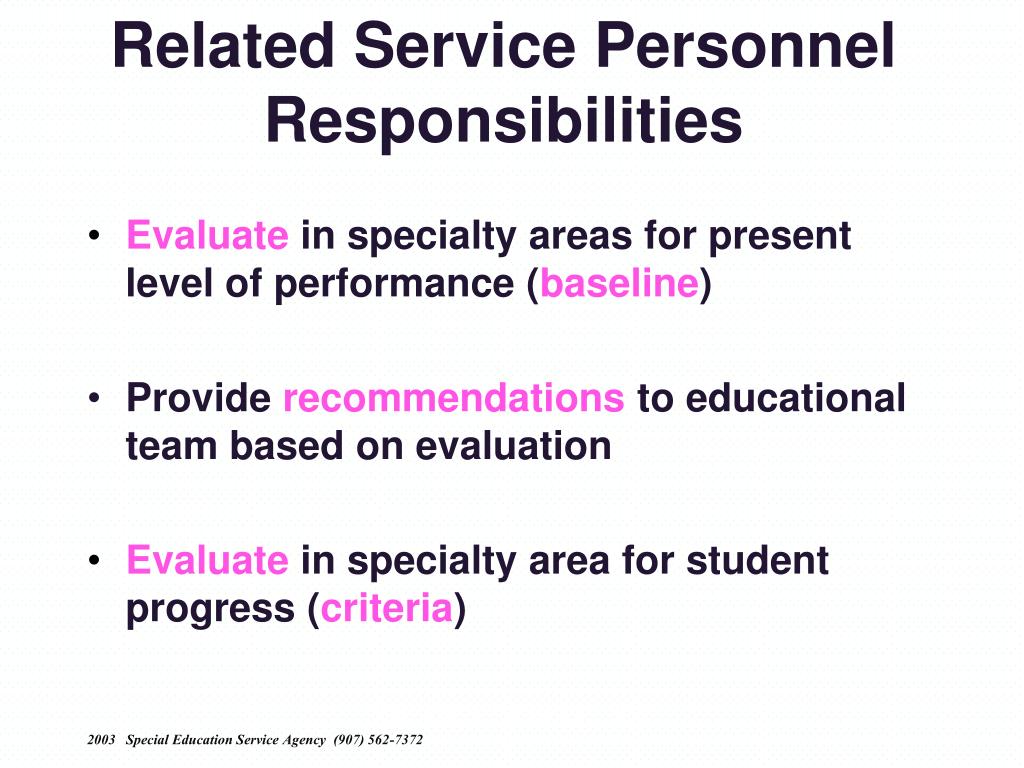 Related Service Personnel Responsibilities

• Evaluate in specialty areas for present level of performance (baseline)

• Provide recommendations to educational team based on evaluation

• Evaluate in specialty area for student progress (criteria)

2003 Special Education Service Agency (907) 562-7372